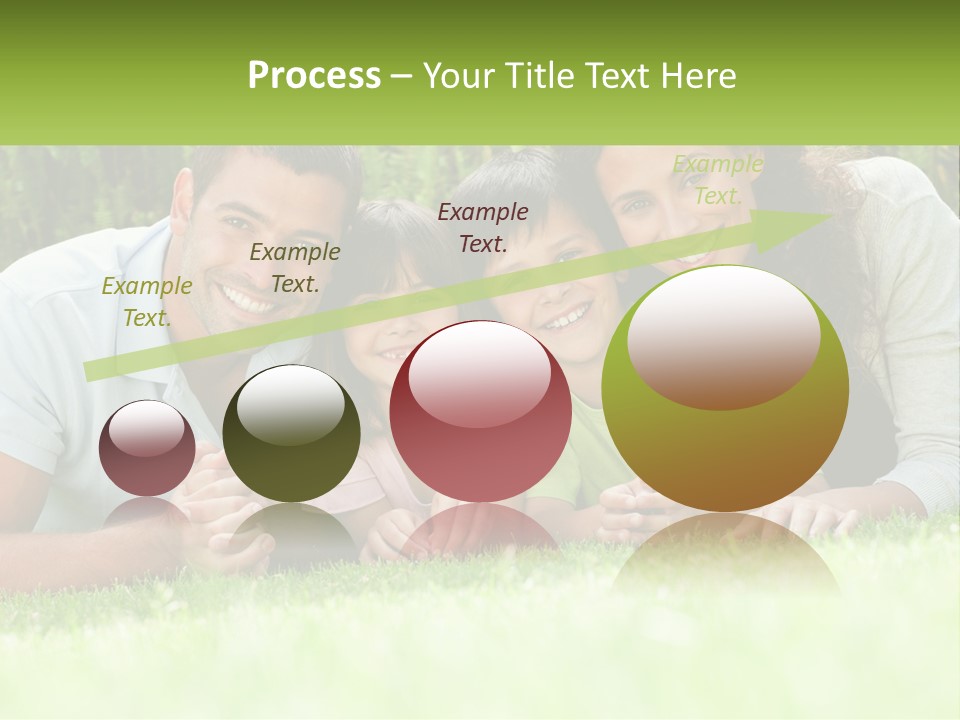 Process – Your Title Text Here

Example Text.

Example Text.

Example Text.

Example Text.